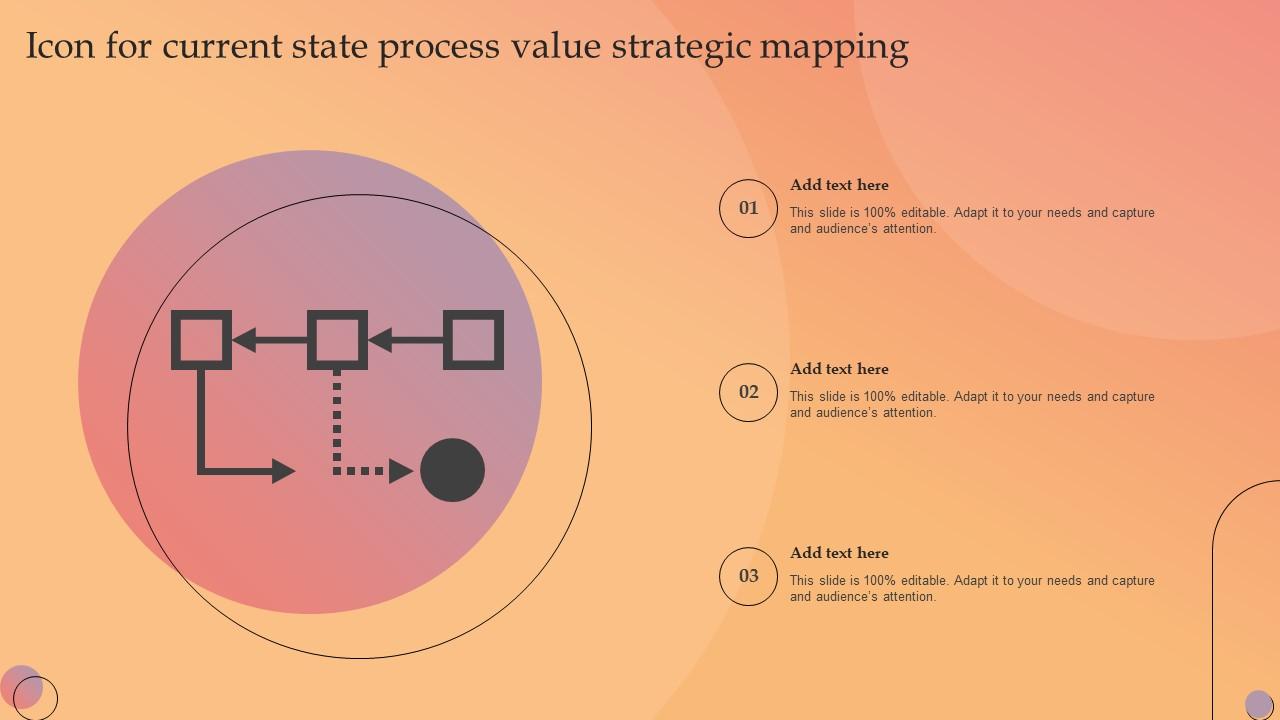 Icon for current state process value strategic mapping

01

Add text here

This slide is 100% editable. Adapt it to your needs and capture and audience's attention.

02

Add text here

This slide is 100% editable. Adapt it to your needs and capture and audience's attention.

03

Add text here

This slide is 100% editable. Adapt it to your needs and capture and audience's attention.